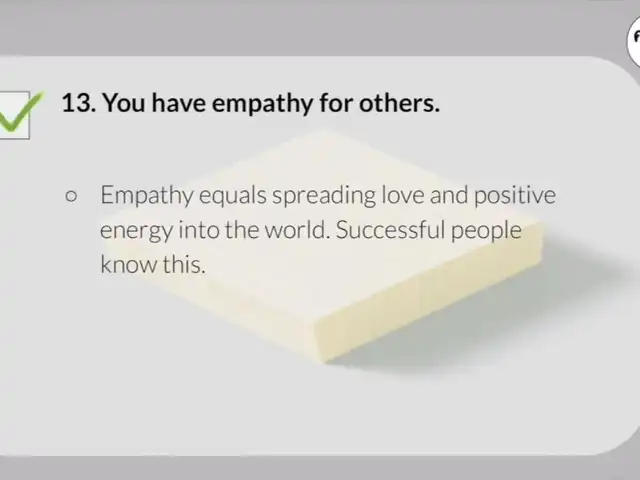 13. You have empathy for others.

○ Empathy equals spreading love and positive energy into the world. Successful people know this.